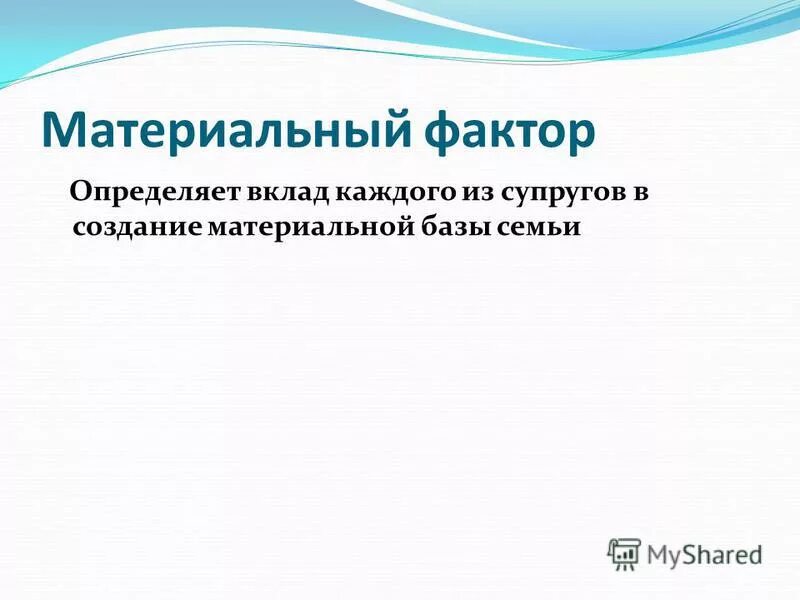 Материальный фактор

Определяет вклад каждого из супругов в создание материальной базы семьи

MyShared